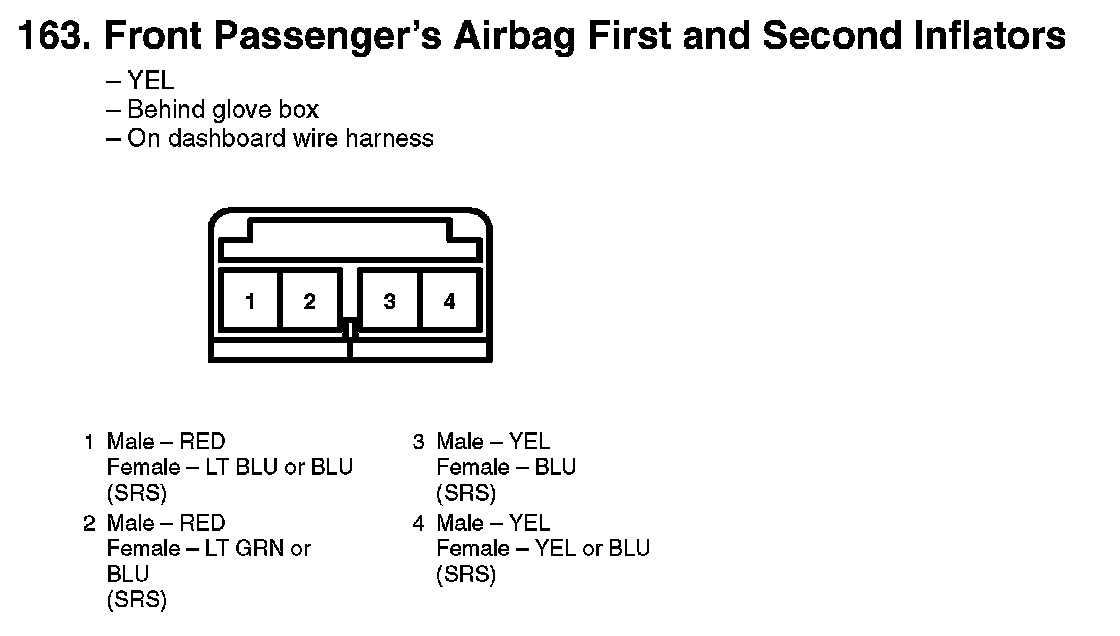 163. Front Passenger's Airbag First and Second Inflators

– YEL
– Behind glove box
– On dashboard wire harness

1 2 3 4

1 Male – RED
Female – LT BLU or BLU
(SRS)

2 Male – RED
Female – LT GRN or BLU
(SRS)

3 Male – YEL
Female – BLU
(SRS)

4 Male – YEL
Female – YEL or BLU
(SRS)